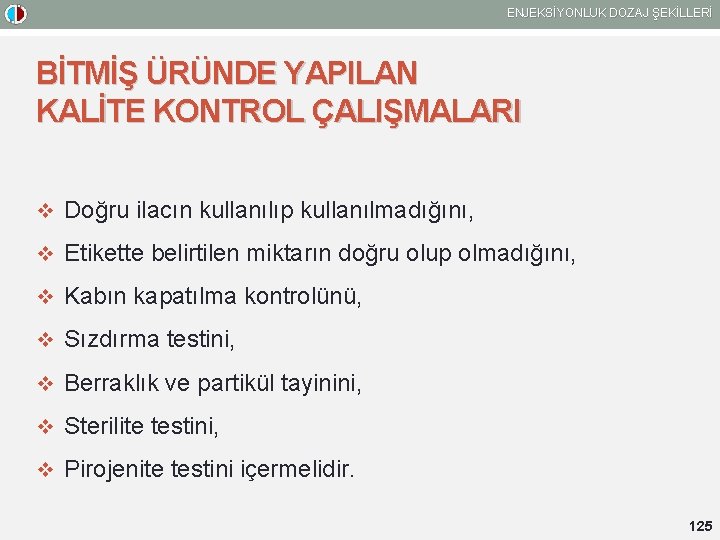 ENJEKSİYONLUK DOZAJ ŞEKİLLERİ

BİTMİŞ ÜRÜNDE YAPILAN KALİTE KONTROL ÇALIŞMALARI

❖ Doğru ilacın kullanılıp kullanılmadığını,

❖ Etikette belirtilen miktarın doğru olup olmadığını,

❖ Kabın kapatılma kontrolünü,

❖ Sızdırma testini,

❖ Berraklık ve partikül tayinini,

❖ Sterilite testini,

❖ Pirojenite testini içermelidir.

125